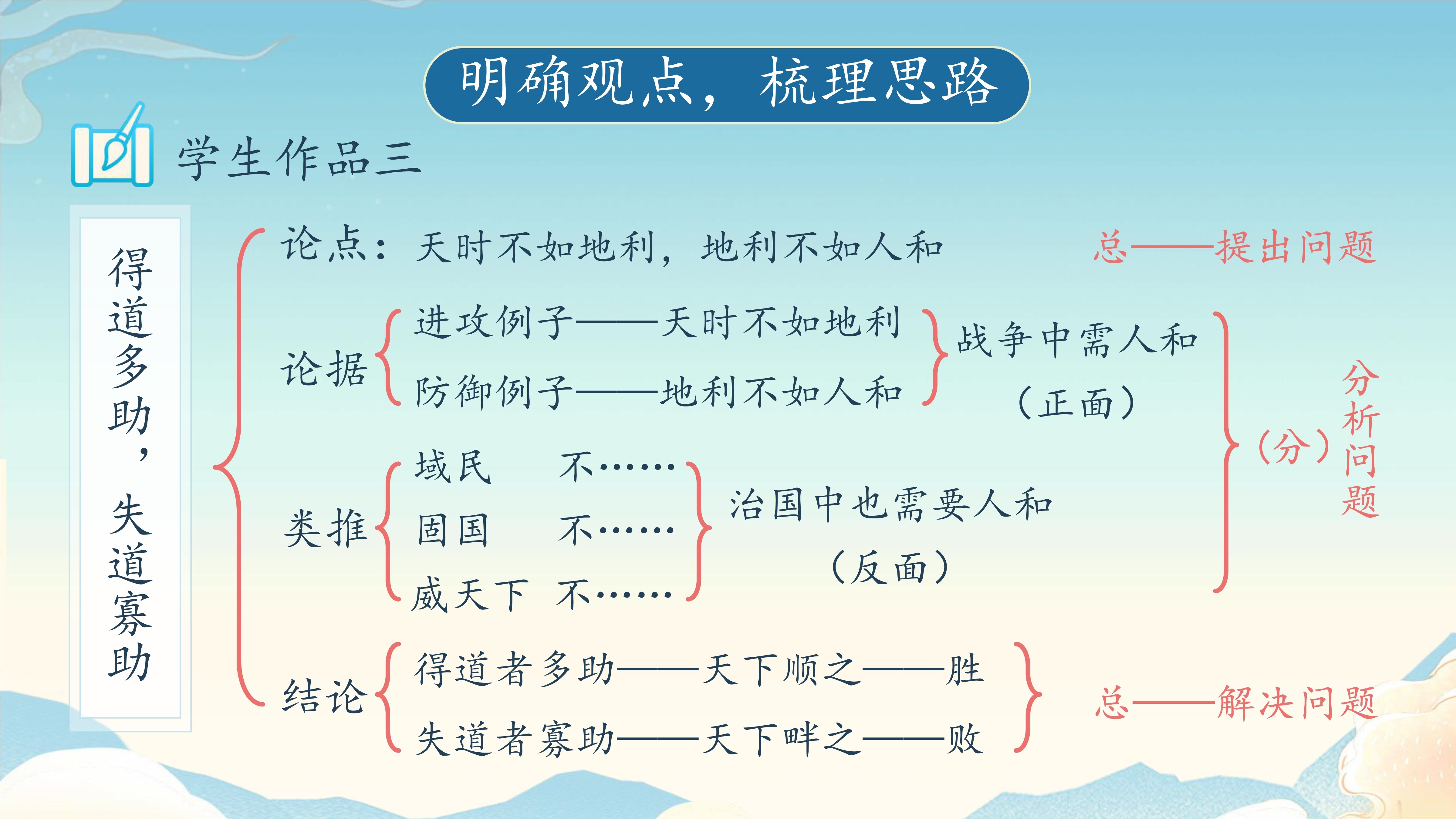 明确观点，梳理思路

学生作品三

得道多助，失道寡助

论点：天时不如地利，地利不如人和

总——提出问题

论据

进攻例子——天时不如地利

防御例子——地利不如人和

战争中需人和

（正面）

类推

域民 不……

固国 不……

威天下 不……

治国中也需要人和

（反面）

（分）

分析问题

结论

得道者多助——天下顺之——胜

失道者寡助——天下畔之——败

总——解决问题